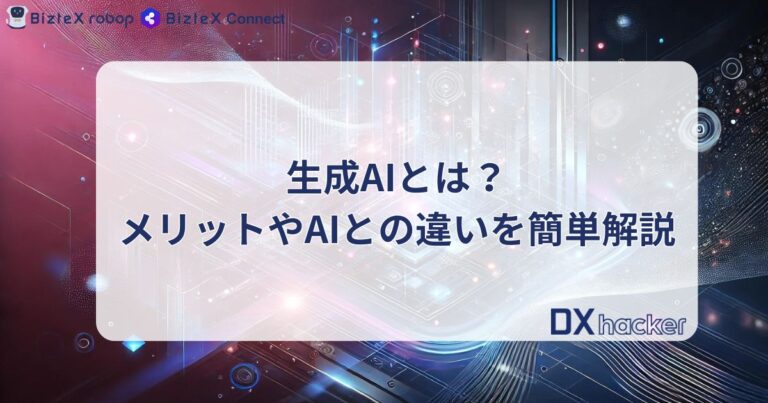 BizteX robop BizteX Connect

生成AIとは？
メリットやAIとの違いを簡単解説

DX hacker